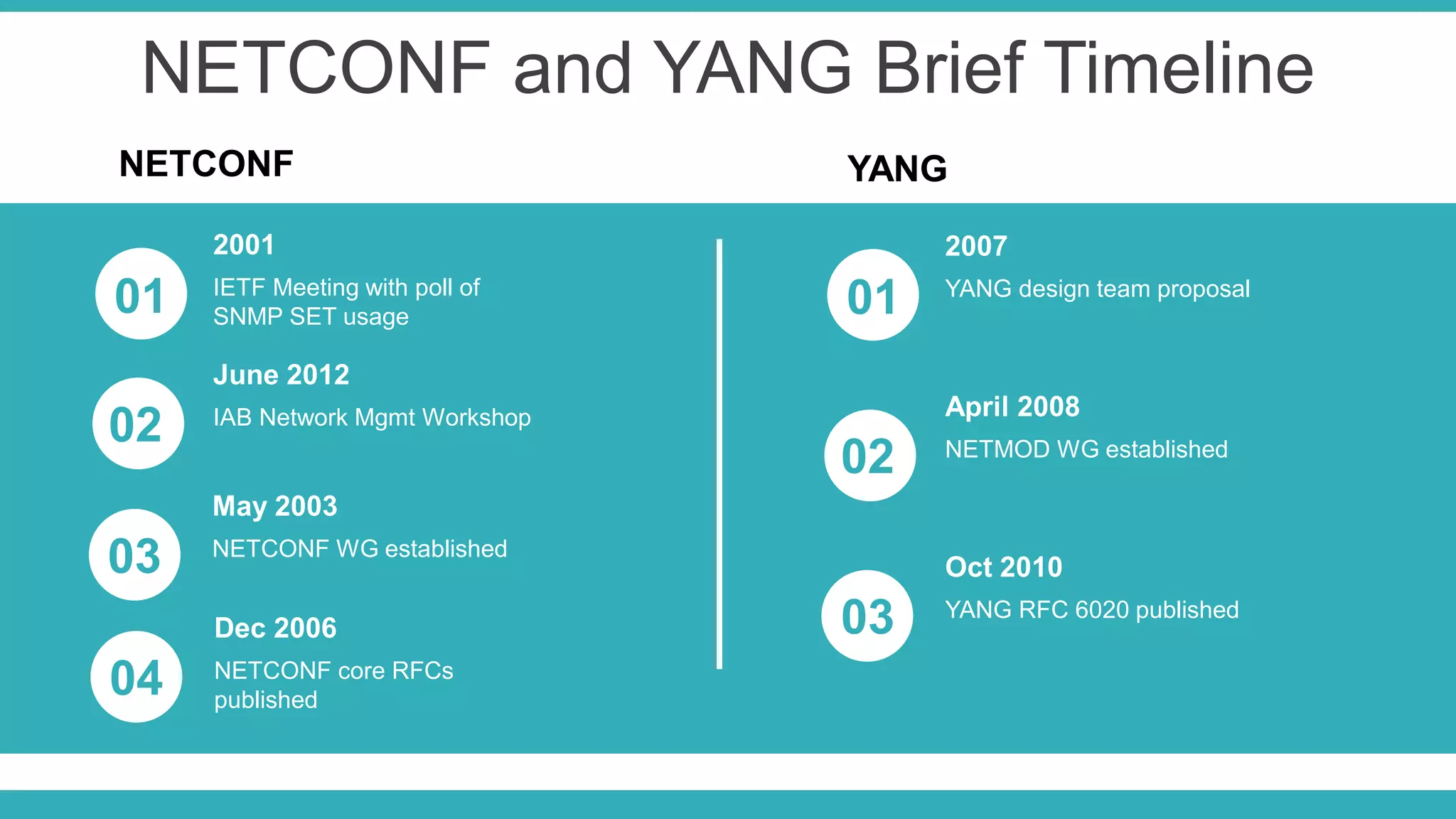 NETCONF and YANG Brief Timeline

NETCONF

01
2001
IETF Meeting with poll of SNMP SET usage

02
June 2012
IAB Network Mgmt Workshop

03
May 2003
NETCONF WG established

04
Dec 2006
NETCONF core RFCs published

YANG

01
2007
YANG design team proposal

02
April 2008
NETMOD WG established

03
Oct 2010
YANG RFC 6020 published